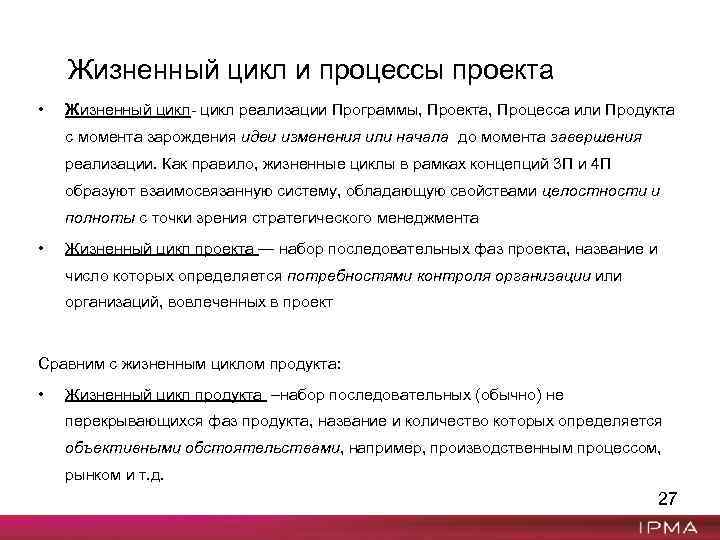 Жизненный цикл и процессы проекта

• Жизненный цикл- цикл реализации Программы, Проекта, Процесса или Продукта с момента зарождения идеи изменения или начала до момента завершения реализации. Как правило, жизненные циклы в рамках концепций 3П и 4П образуют взаимосвязанную систему, обладающую свойствами целостности и полноты с точки зрения стратегического менеджмента

• Жизненный цикл проекта — набор последовательных фаз проекта, название и число которых определяется потребностями контроля организации или организаций, вовлеченных в проект

Сравним с жизненным циклом продукта:

• Жизненный цикл продукта –набор последовательных (обычно) не перекрывающихся фаз продукта, название и количество которых определяется объективными обстоятельствами, например, производственным процессом, рынком и т.д.

27

IPMA